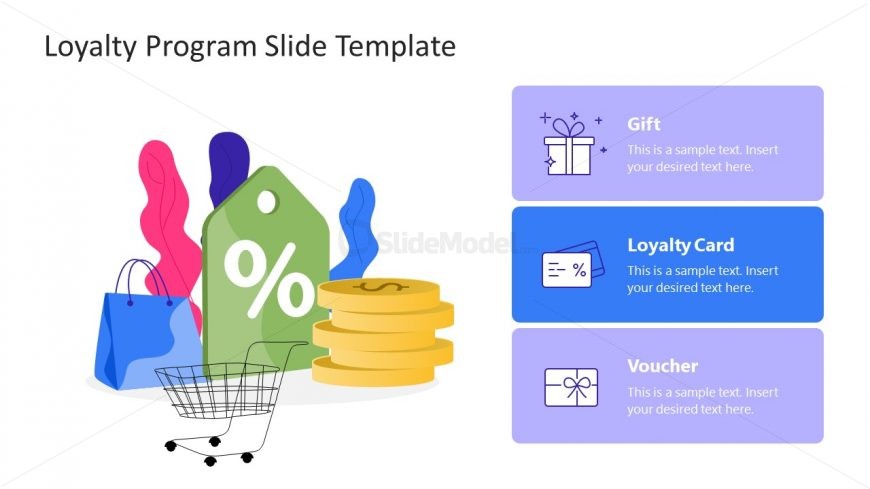 Loyalty Program Slide Template

%

$

SlideModel

Gift

This is a sample text. Insert your desired text here.

%

Loyalty Card

This is a sample text. Insert your desired text here.

Voucher

This is a sample text. Insert your desired text here.